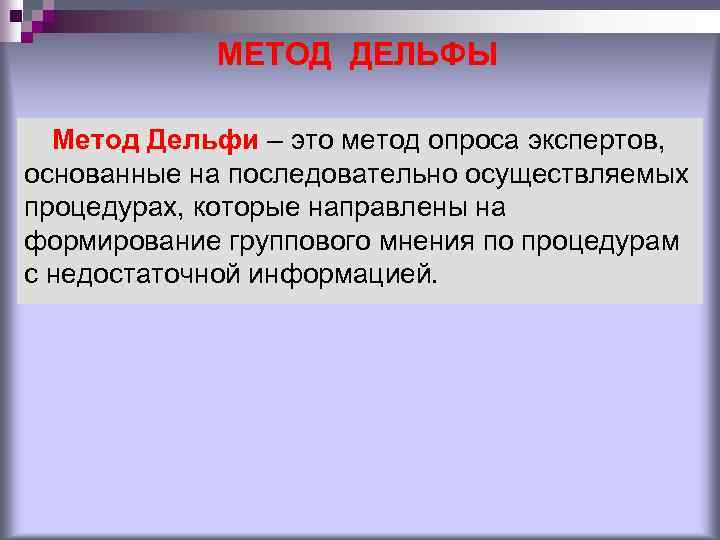 МЕТОД ДЕЛЬФЫ

Метод Дельфи – это метод опроса экспертов, основанные на последовательно осуществляемых процедурах, которые направлены на формирование группового мнения по процедурам с недостаточной информацией.